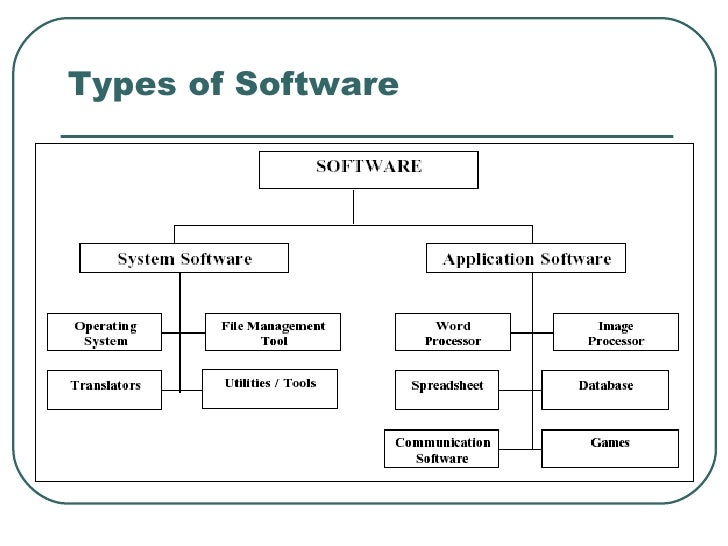 Types of Software

SOFTWARE

System Software

Application Software

Operating System

File Management Tool

Translators

Utilities / Tools

Word Processor

Image Processor

Spreadsheet

Database

Communication Software

Games